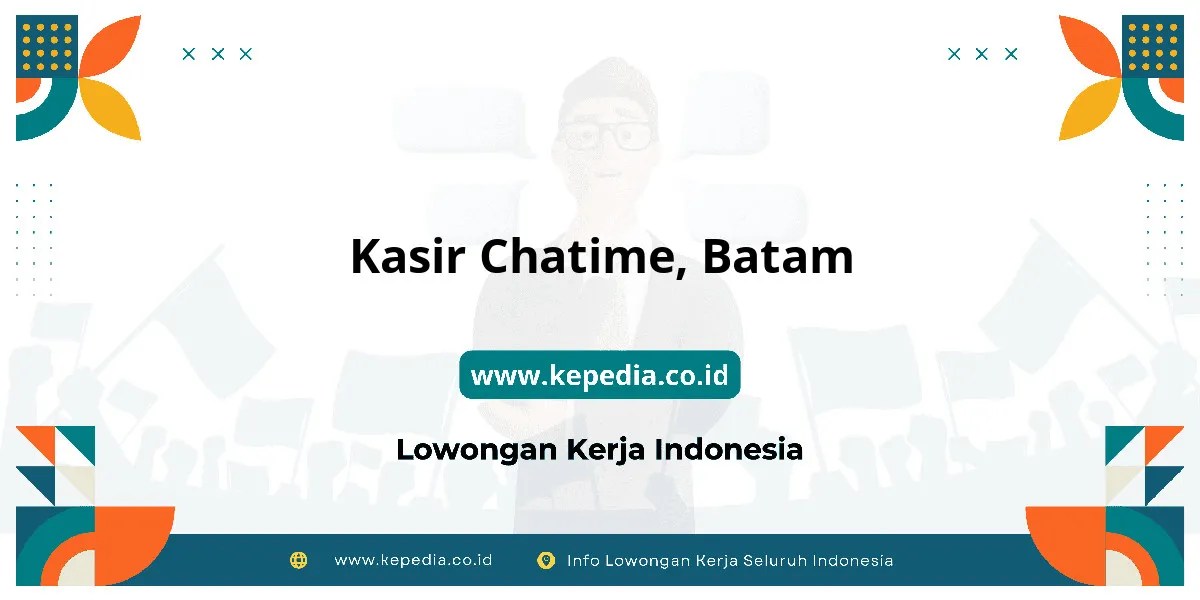 Kasir Chatime, Batam

www.kepedia.co.id

Lowongan Kerja Indonesia

www.kepedia.co.id Info Lowongan Kerja Seluruh Indonesia